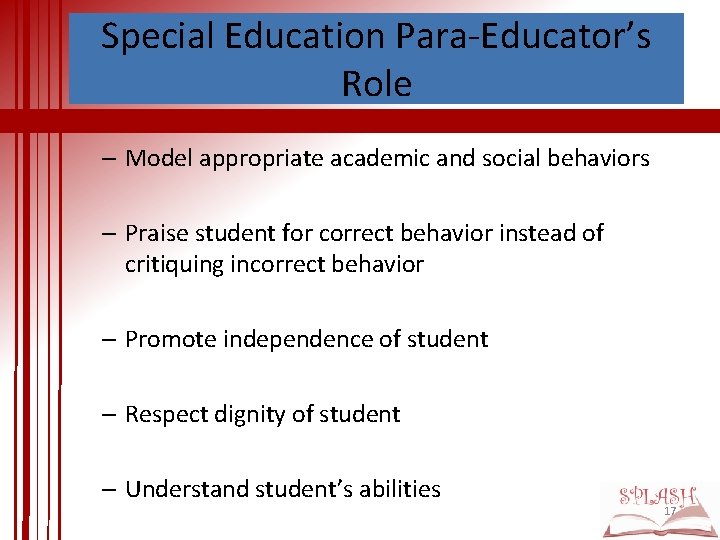 Special Education Para-Educator's Role

– Model appropriate academic and social behaviors

– Praise student for correct behavior instead of critiquing incorrect behavior

– Promote independence of student

– Respect dignity of student

– Understand student's abilities

SPLASH

17